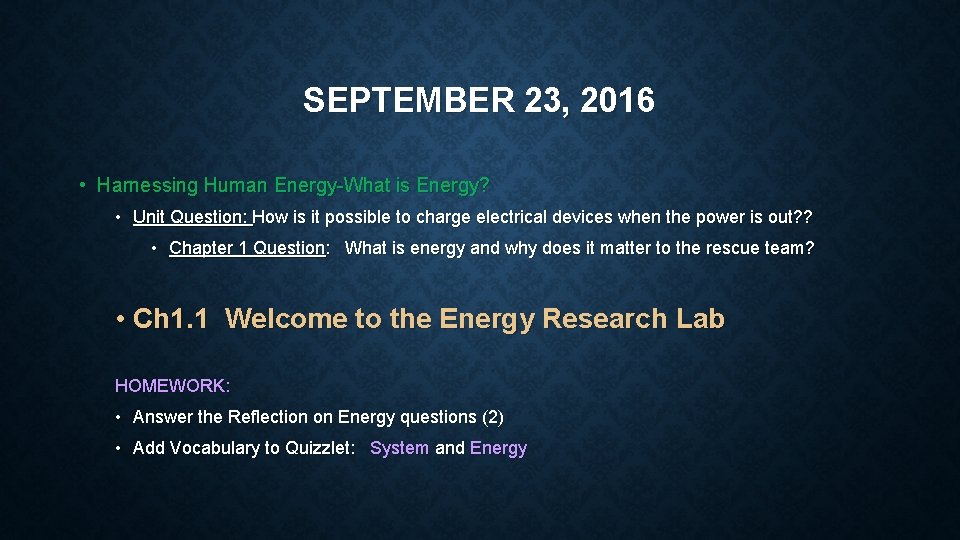 SEPTEMBER 23, 2016

• Harnessing Human Energy-What is Energy?

• Unit Question: How is it possible to charge electrical devices when the power is out??

• Chapter 1 Question: What is energy and why does it matter to the rescue team?

• Ch1.1 Welcome to the Energy Research Lab

HOMEWORK:

• Answer the Reflection on Energy questions (2)

• Add Vocabulary to Quizzlet: System and Energy